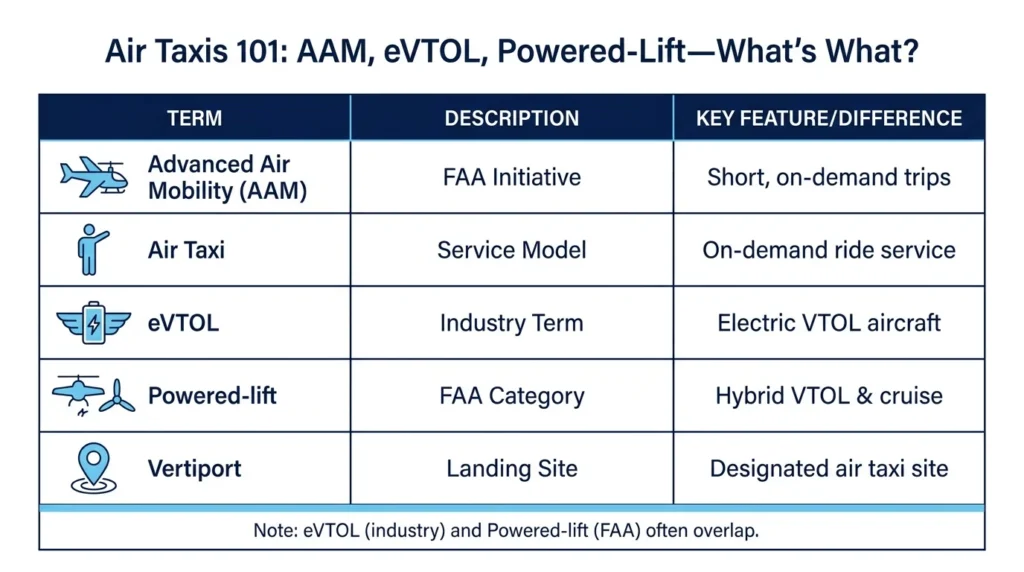 Air Taxis 101: AAM, eVTOL, Powered-Lift—What's What?

| TERM | DESCRIPTION | KEY FEATURE/DIFFERENCE |
|---|---|---|
| Advanced Air Mobility (AAM) | FAA Initiative | Short, on-demand trips |
| Air Taxi | Service Model | On-demand ride service |
| eVTOL | Industry Term | Electric VTOL aircraft |
| Powered-lift | FAA Category | Hybrid VTOL & cruise |
| Vertiport | Landing Site | Designated air taxi site |

Note: eVTOL (industry) and Powered-lift (FAA) often overlap.